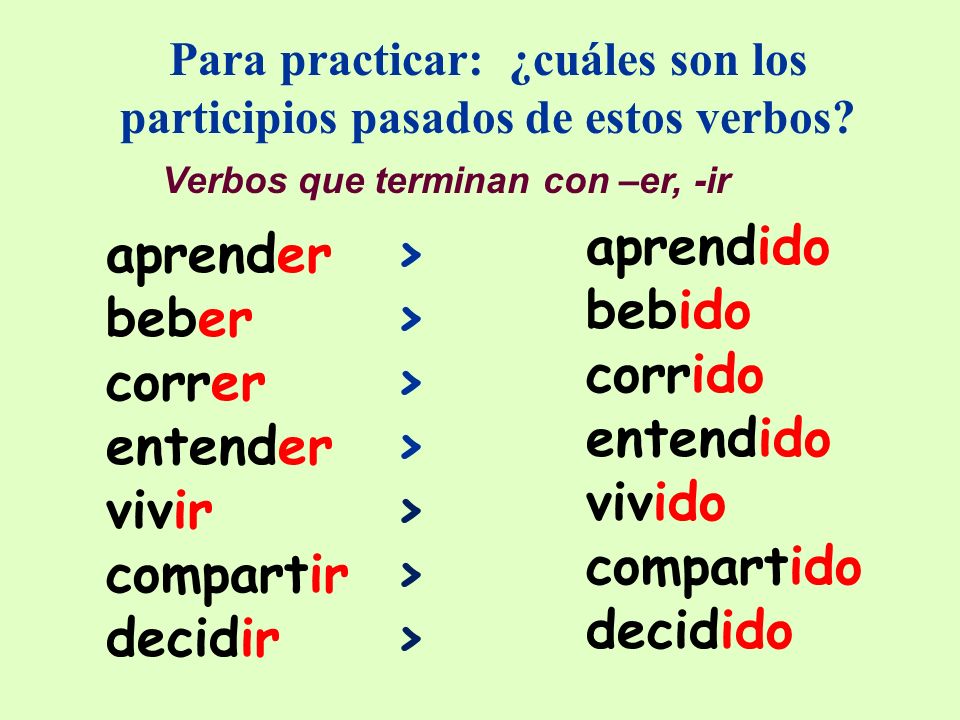 Para practicar: ¿cuáles son los participios pasados de estos verbos?

Verbos que terminan con –er, -ir

aprender > aprendido
beber > bebido
correr > corrido
entender > entendido
vivir > vivido
compartir > compartido
decidir > decidido